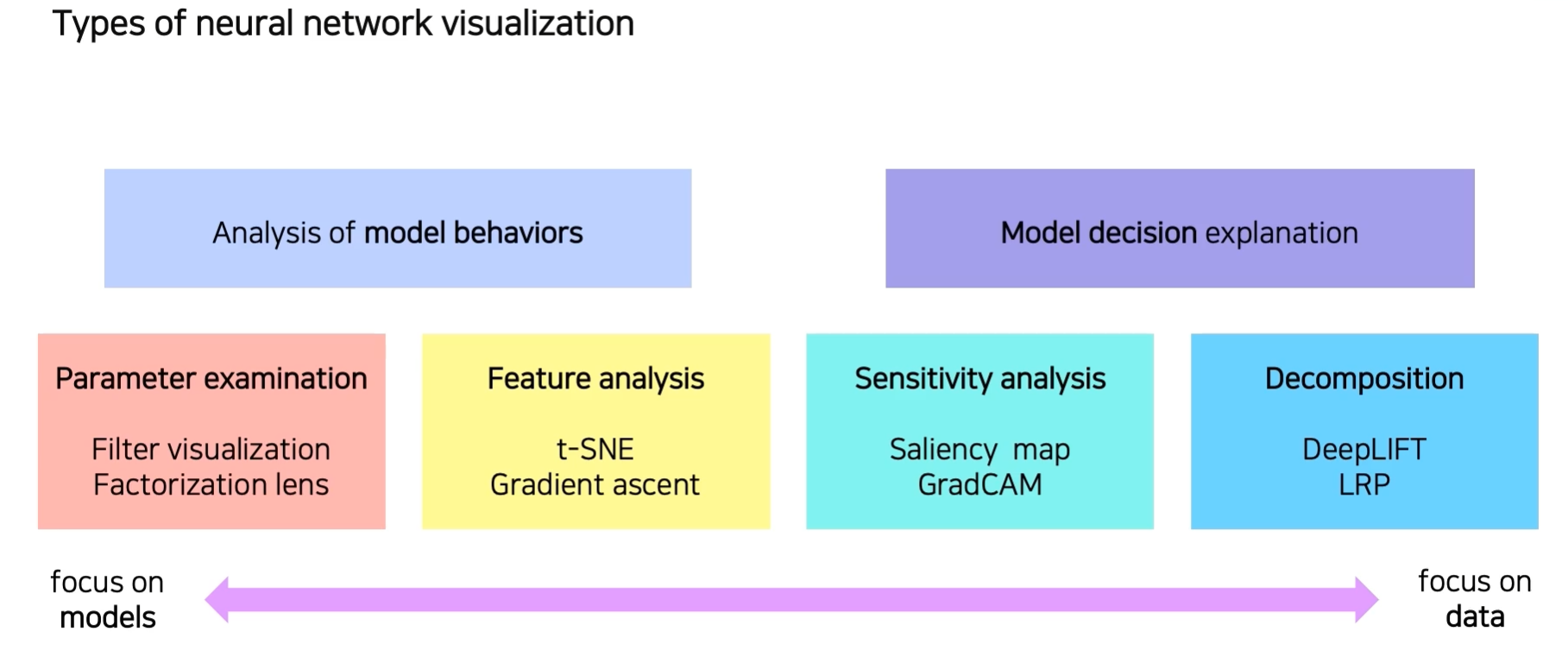 Types of neural network visualization

Analysis of model behaviors

Model decision explanation

Parameter examination

Filter visualization
Factorization lens

Feature analysis

t-SNE
Gradient ascent

Sensitivity analysis

Saliency map
GradCAM

Decomposition

DeepLIFT
LRP

focus on
models

focus on
data